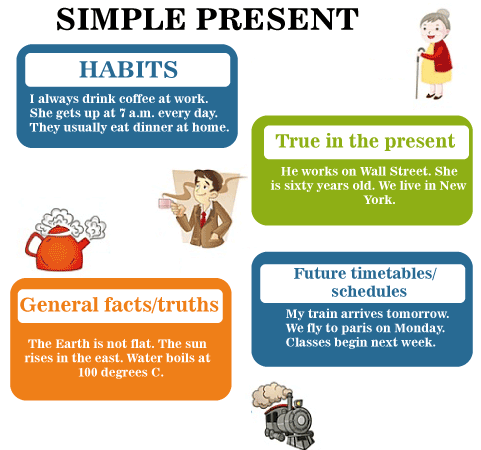 SIMPLE PRESENT

HABITS

I always drink coffee at work. She gets up at 7 a.m. every day. They usually eat dinner at home.

True in the present

He works on Wall Street. She is sixty years old. We live in New York.

General facts/truths

The Earth is not flat. The sun rises in the east. Water boils at 100 degrees C.

Future timetables/ schedules

My train arrives tomorrow. We fly to paris on Monday. Classes begin next week.